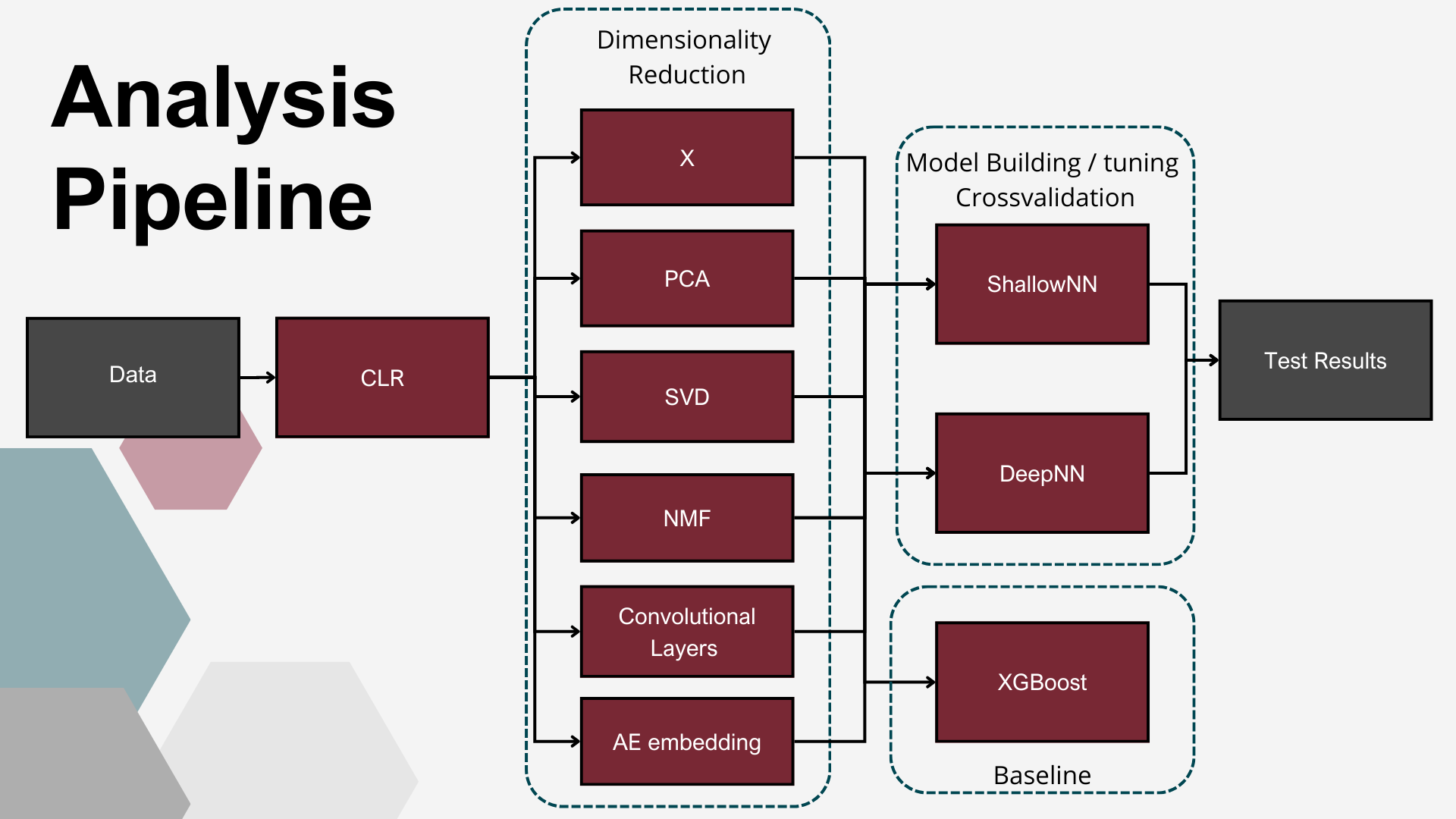 Analysis Pipeline

Data

CLR

Dimensionality Reduction

X

PCA

SVD

NMF

Convolutional Layers

AE embedding

Model Building / tuning Crossvalidation

ShallowNN

DeepNN

XGBoost

Baseline

Test Results